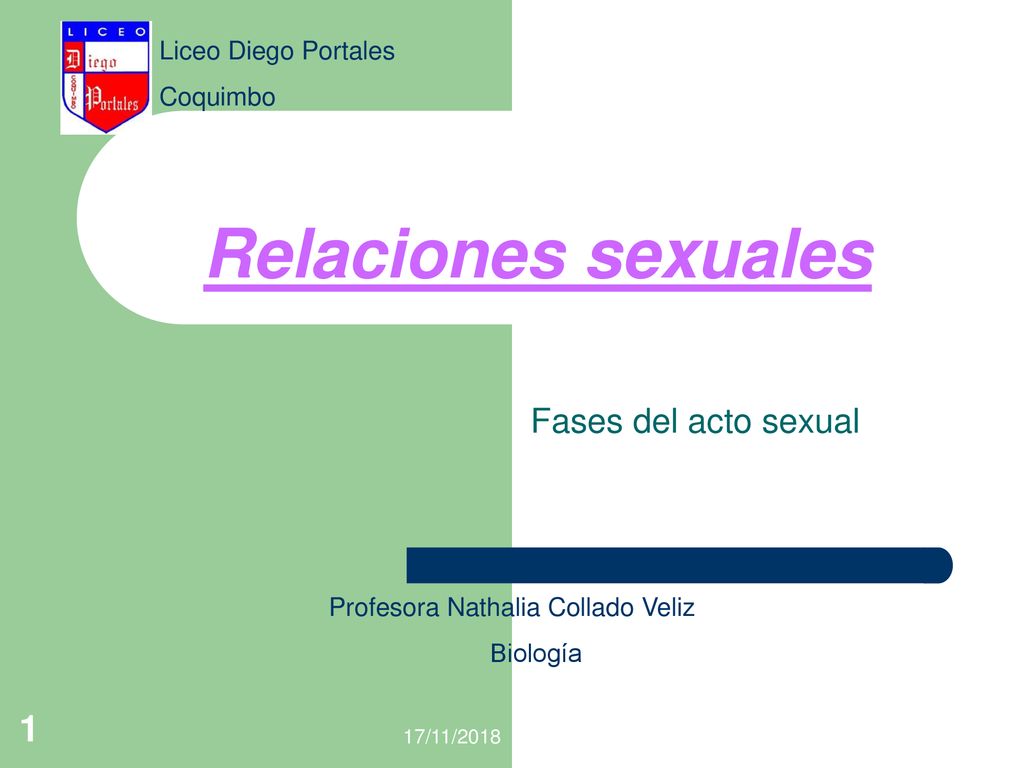 LICEO
Diego
COQUIMBO
Portales

Liceo Diego Portales
Coquimbo

Relaciones sexuales

Fases del acto sexual

Profesora Nathalia Collado Veliz
Biología

1

17/11/2018